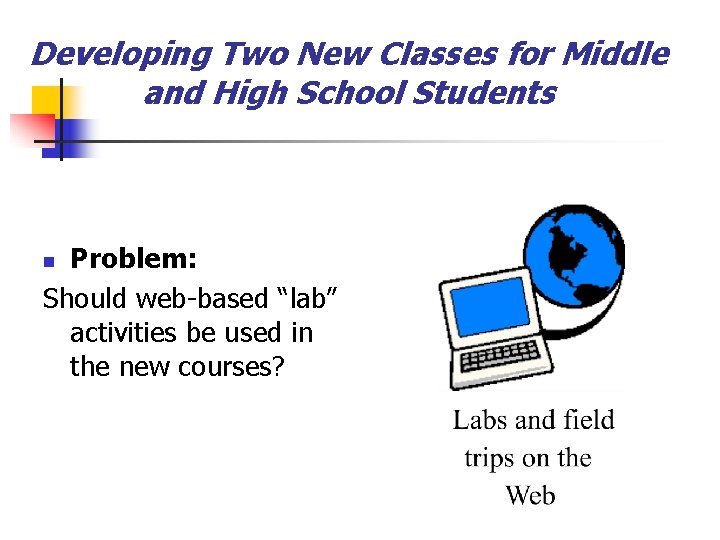 Developing Two New Classes for Middle and High School Students

Problem:
Should web-based “lab” activities be used in the new courses?

Labs and field trips on the Web